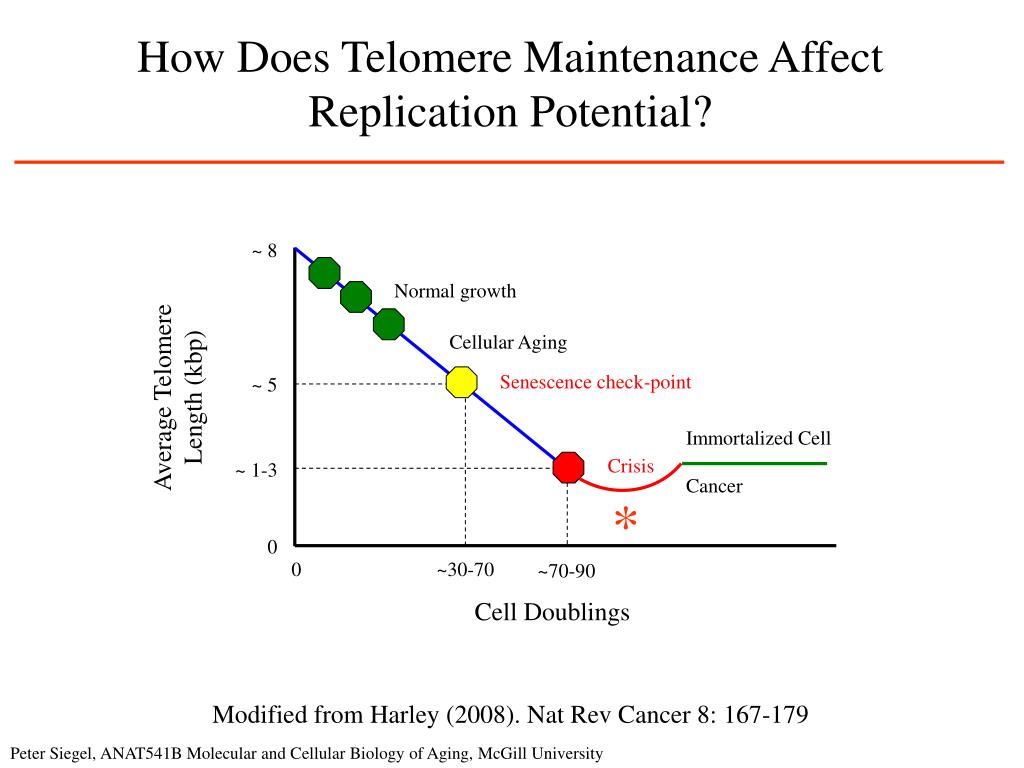 How Does Telomere Maintenance Affect Replication Potential?

Average Telomere Length (kbp)

~ 8

~ 5

~ 1-3

0

Normal growth

Cellular Aging

Senescence check-point

Immortalized Cell

Crisis

Cancer

*

0

~30-70

~70-90

Cell Doublings

Modified from Harley (2008). Nat Rev Cancer 8: 167-179

Peter Siegel, ANAT541B Molecular and Cellular Biology of Aging, McGill University